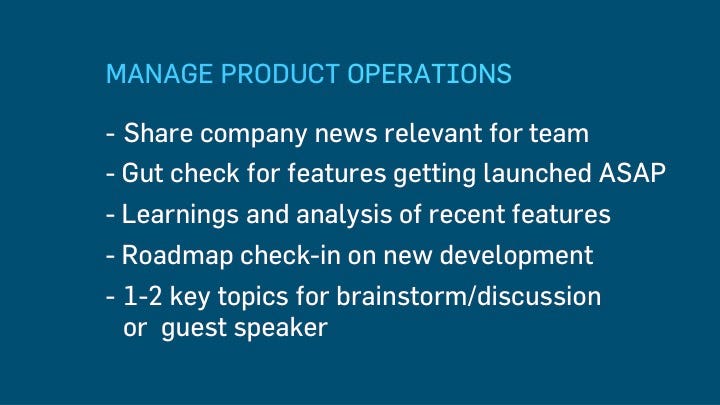 MANAGE PRODUCT OPERATIONS

- Share company news relevant for team
- Gut check for features getting launched ASAP
- Learnings and analysis of recent features
- Roadmap check-in on new development
- 1-2 key topics for brainstorm/discussion or guest speaker